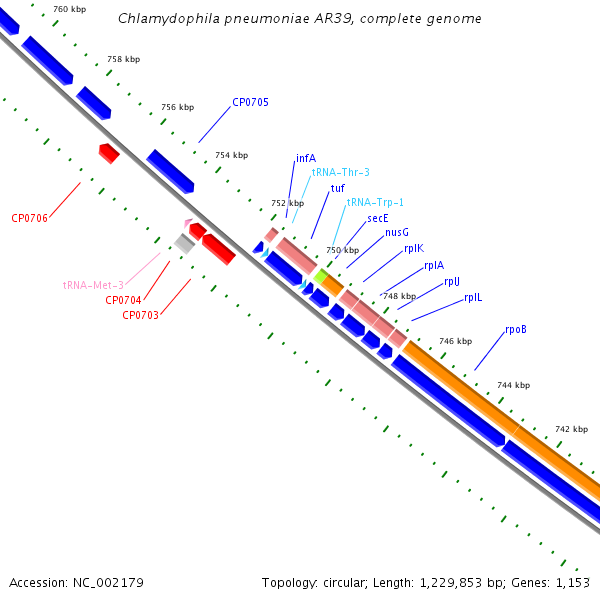 Chlamydophila pneumoniae AR39, complete genome

760 kbp
758 kbp
756 kbp
CP0705
754 kbp
infA
tRNA-Thr-3
tuf
752 kbp
tRNA-Trp-1
secE
nusG
750 kbp
rplK
rplA
rplJ
748 kbp
rplL
rpoB
746 kbp
744 kbp
742 kbp
CP0706
tRNA-Met-3
CP0704
CP0703

Accession: NC_002179
Topology: circular; Length: 1,229,853 bp; Genes: 1,153